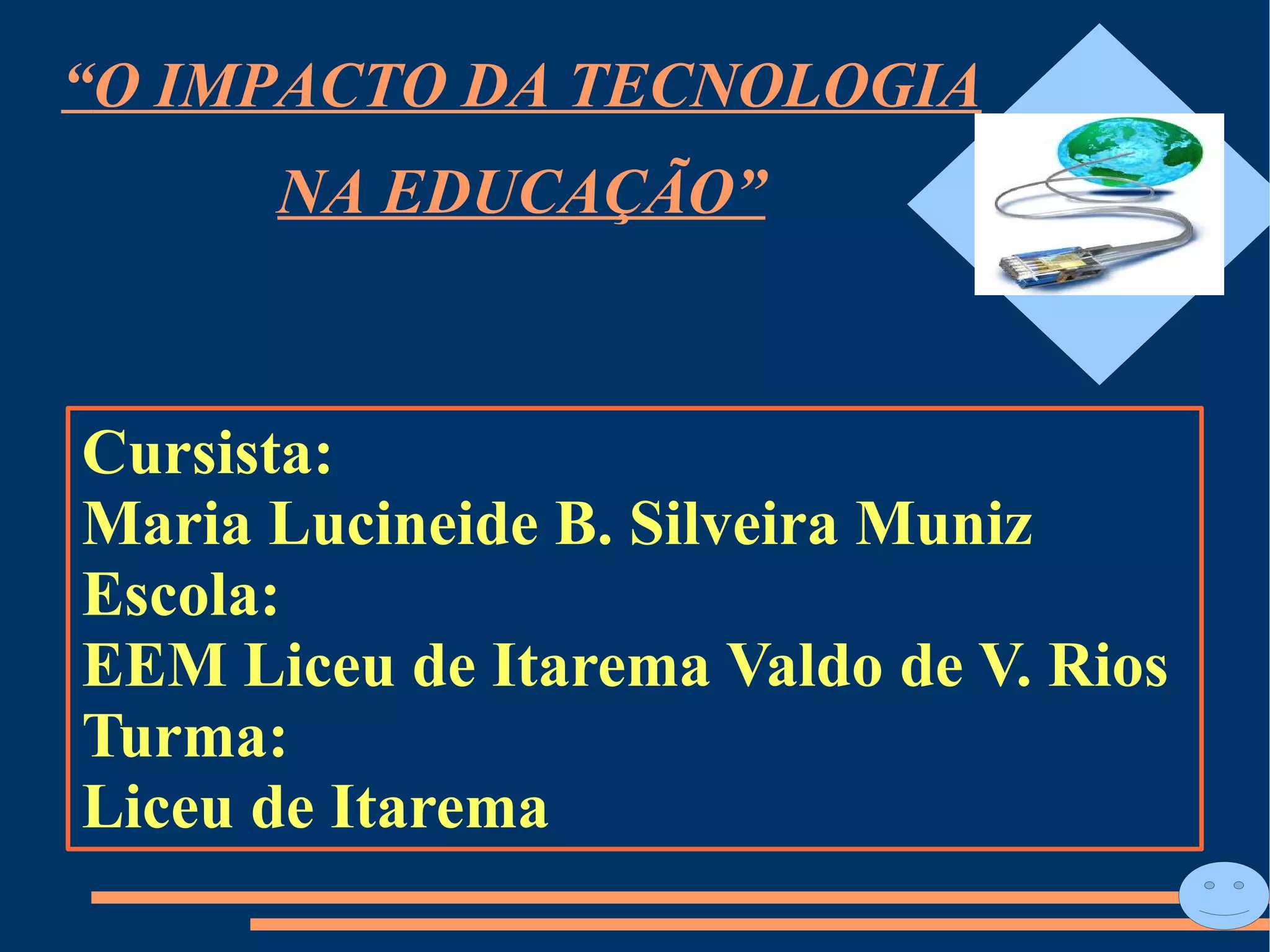 “O IMPACTO DA TECNOLOGIA NA EDUCAÇÃO”

Cursista:
Maria Lucineide B. Silveira Muniz
Escola:
EEM Liceu de Itarema Valdo de V. Rios
Turma:
Liceu de Itarema